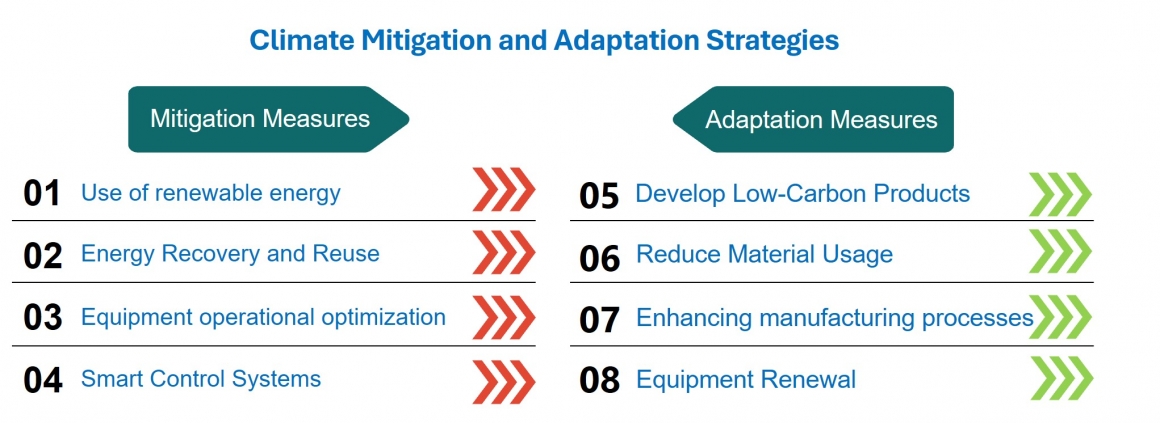 Climate Mitigation and Adaptation Strategies

Mitigation Measures

01 Use of renewable energy

02 Energy Recovery and Reuse

03 Equipment operational optimization

04 Smart Control Systems

Adaptation Measures

05 Develop Low-Carbon Products

06 Reduce Material Usage

07 Enhancing manufacturing processes

08 Equipment Renewal